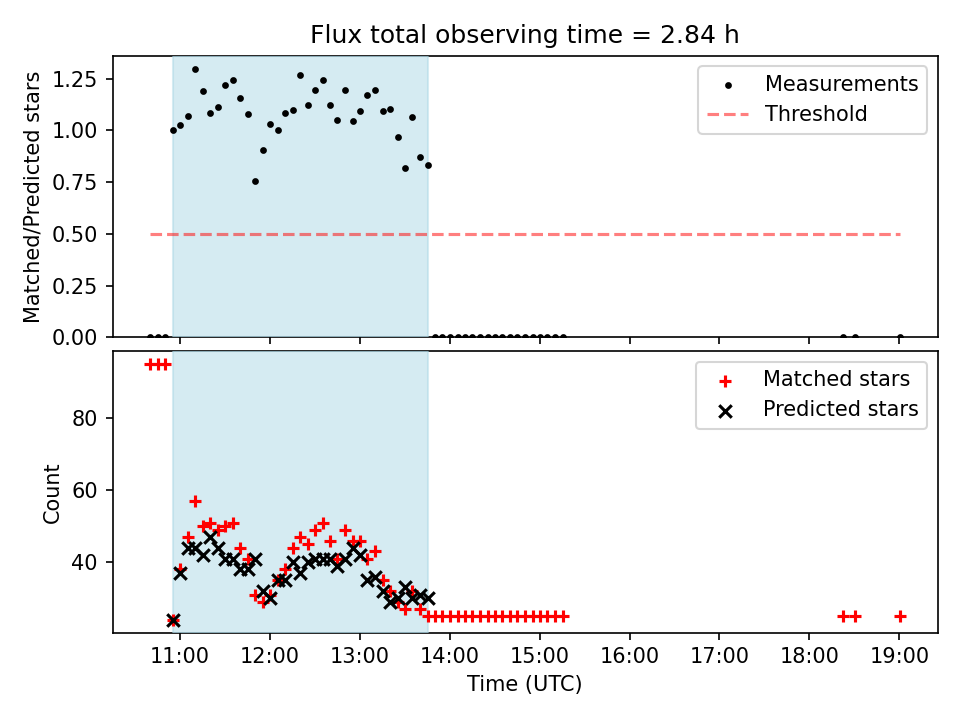 Flux total observing time = 2.84 h

Matched/Predicted stars

1.25
1.00
0.75
0.50
0.25
0.00

Measurements
Threshold

Count

80
60
40

Matched stars
Predicted stars

11:00
12:00
13:00
14:00
15:00
16:00
17:00
18:00
19:00

Time (UTC)